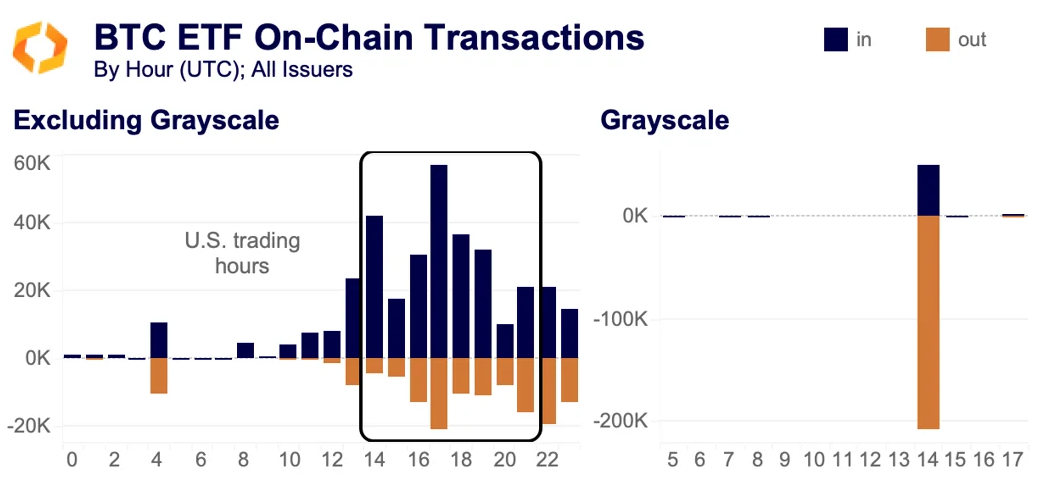 BTC ETF On-Chain Transactions
By Hour (UTC); All Issuers

in out

Excluding Grayscale

60K
40K
20K
0K
-20K

U.S. trading hours

0 2 4 6 8 10 12 14 16 18 20 22

Grayscale

0K
-100K
-200K

5 6 7 8 9 10 11 12 13 14 15 16 17